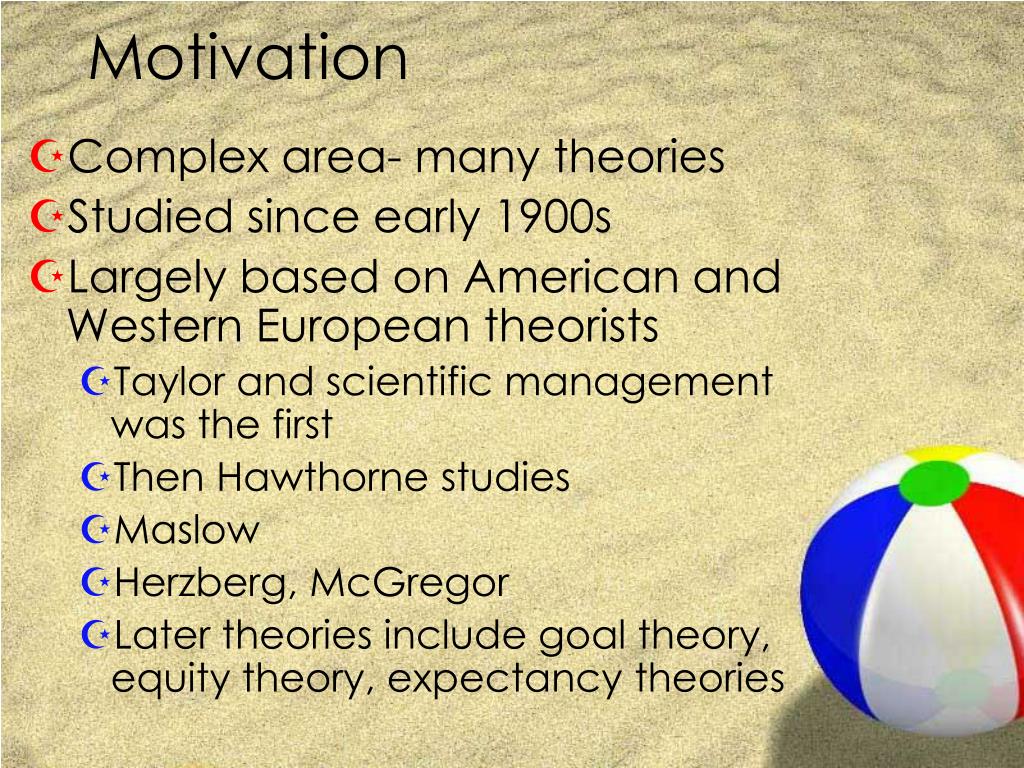 Motivation

Complex area- many theories

Studied since early 1900s

Largely based on American and Western European theorists

Taylor and scientific management was the first

Then Hawthorne studies

Maslow

Herzberg, McGregor

Later theories include goal theory, equity theory, expectancy theories